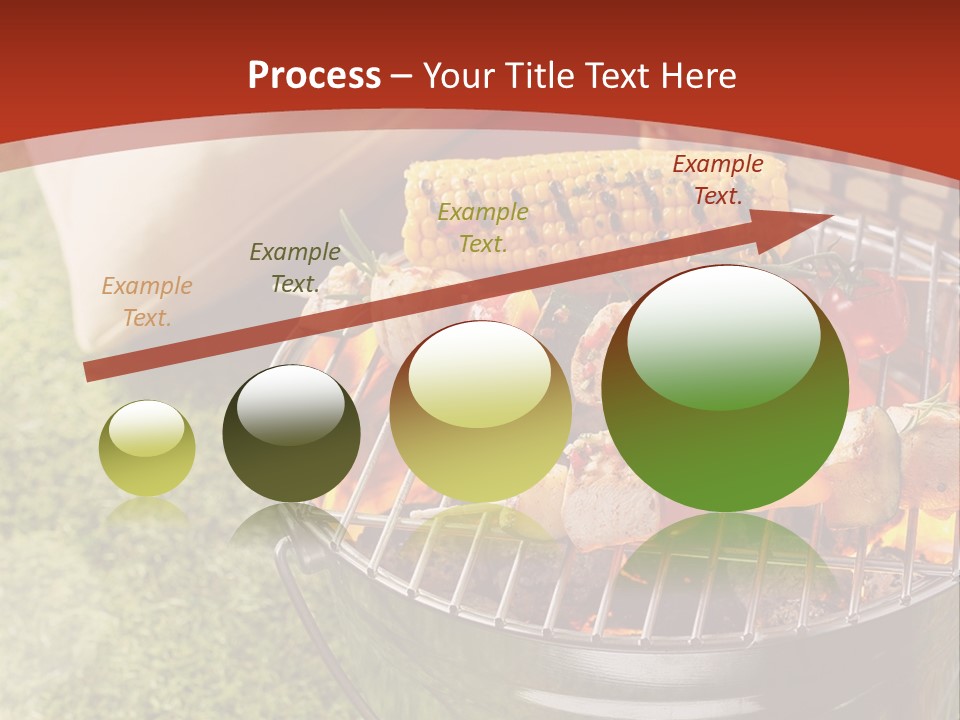 Process – Your Title Text Here

Example Text.

Example Text.

Example Text.

Example Text.